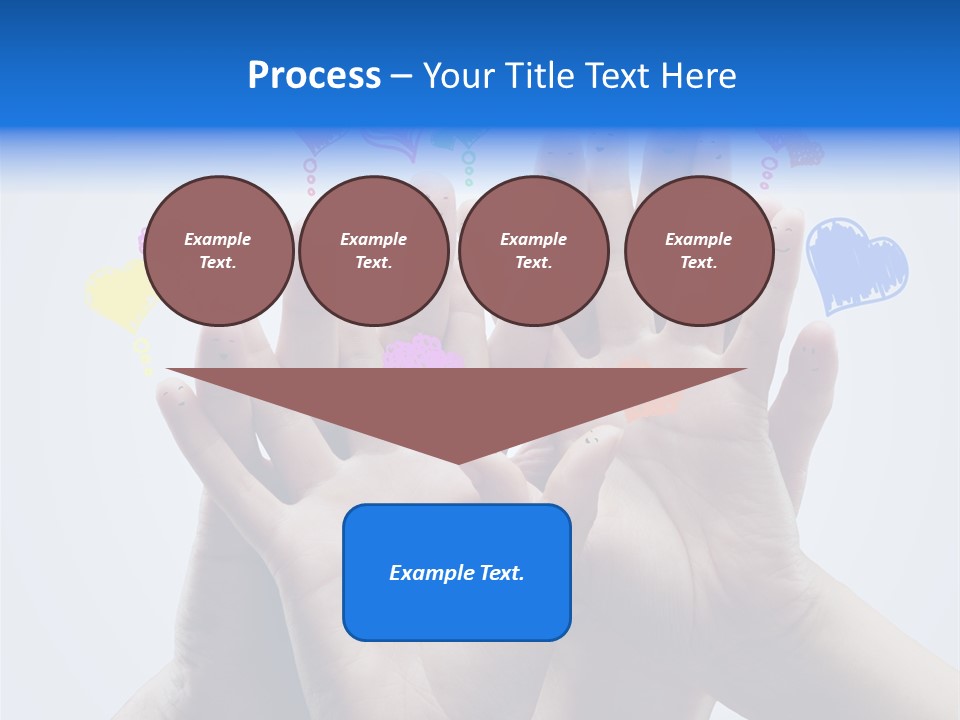 Process – Your Title Text Here

Example Text.

Example Text.

Example Text.

Example Text.

Example Text.